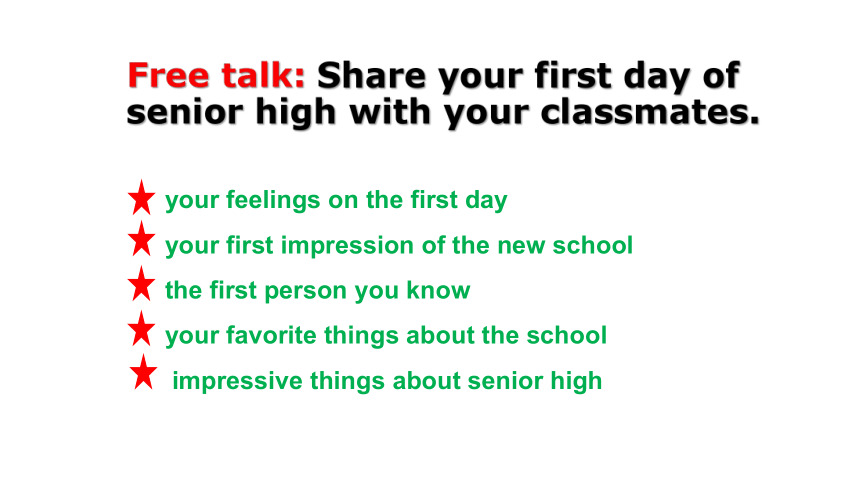 Free talk: Share your first day of senior high with your classmates.

★ your feelings on the first day
★ your first impression of the new school
★ the first person you know
★ your favorite things about the school
★ impressive things about senior high